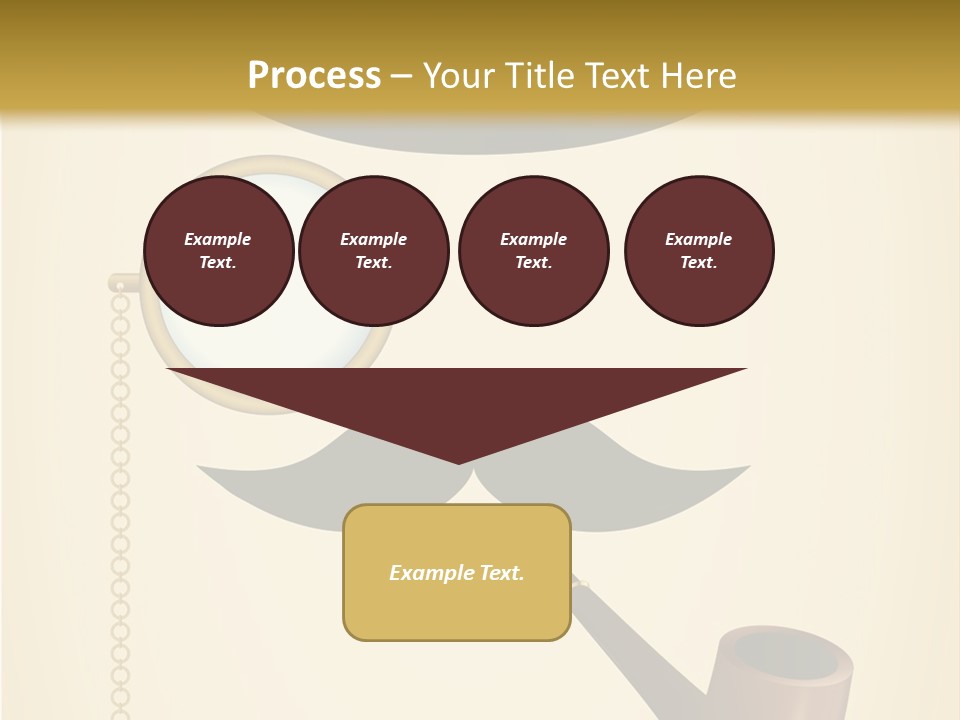 Process – Your Title Text Here

Example Text.

Example Text.

Example Text.

Example Text.

Example Text.